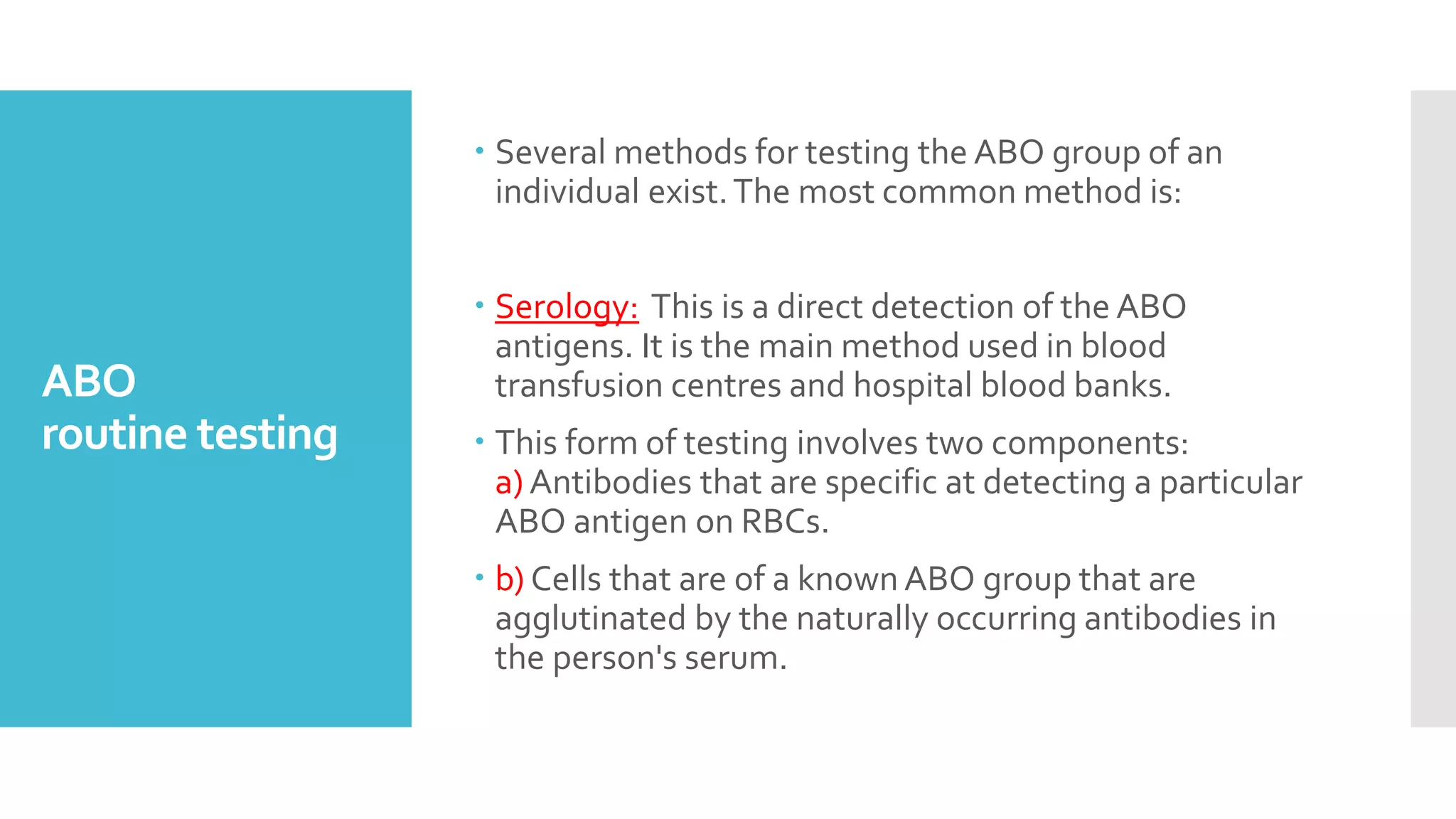 ABO
routine testing

• Several methods for testing the ABO group of an individual exist. The most common method is:

• Serology: This is a direct detection of the ABO antigens. It is the main method used in blood transfusion centres and hospital blood banks.

• This form of testing involves two components:
a) Antibodies that are specific at detecting a particular ABO antigen on RBCs.

• b) Cells that are of a known ABO group that are agglutinated by the naturally occurring antibodies in the person's serum.